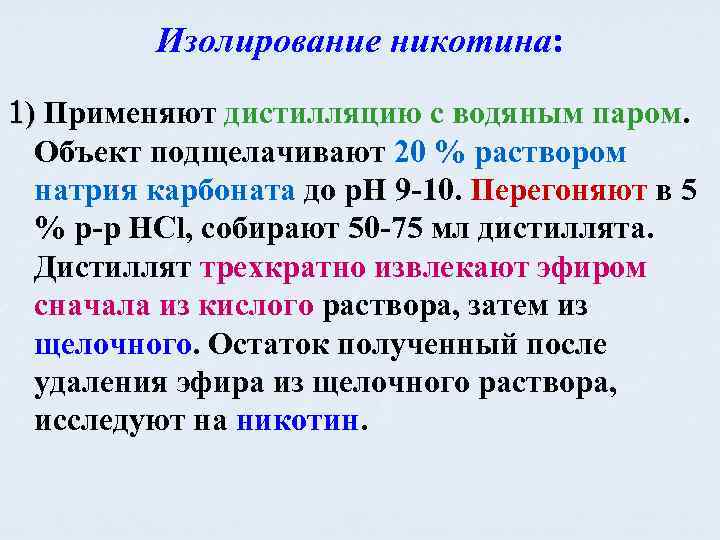 Изолирование никотина:

1) Применяют дистилляцию с водяным паром. Объект подщелачивают 20 % раствором натрия карбоната до рН 9-10. Перегоняют в 5 % р-р HCl, собирают 50-75 мл дистиллята. Дистиллят трехкратно извлекают эфиром сначала из кислого раствора, затем из щелочного. Остаток полученный после удаления эфира из щелочного раствора, исследуют на никотин.